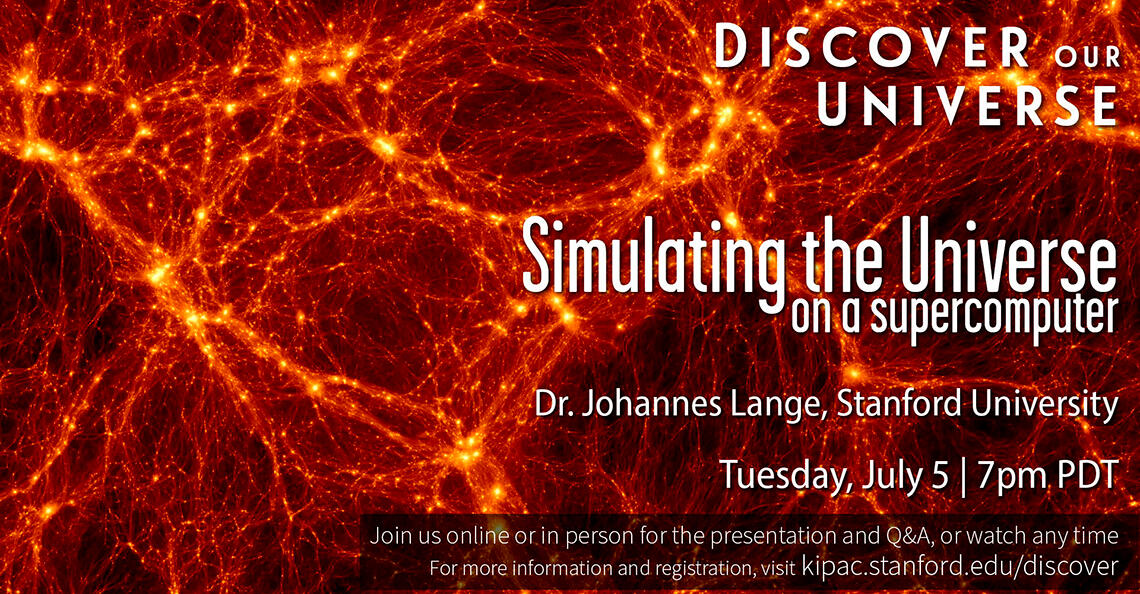 DISCOVER OUR UNIVERSE

Simulating the Universe on a supercomputer

Dr. Johannes Lange, Stanford University

Tuesday, July 5 | 7pm PDT

Join us online or in person for the presentation and Q&A, or watch any time
For more information and registration, visit kipac.stanford.edu/discover